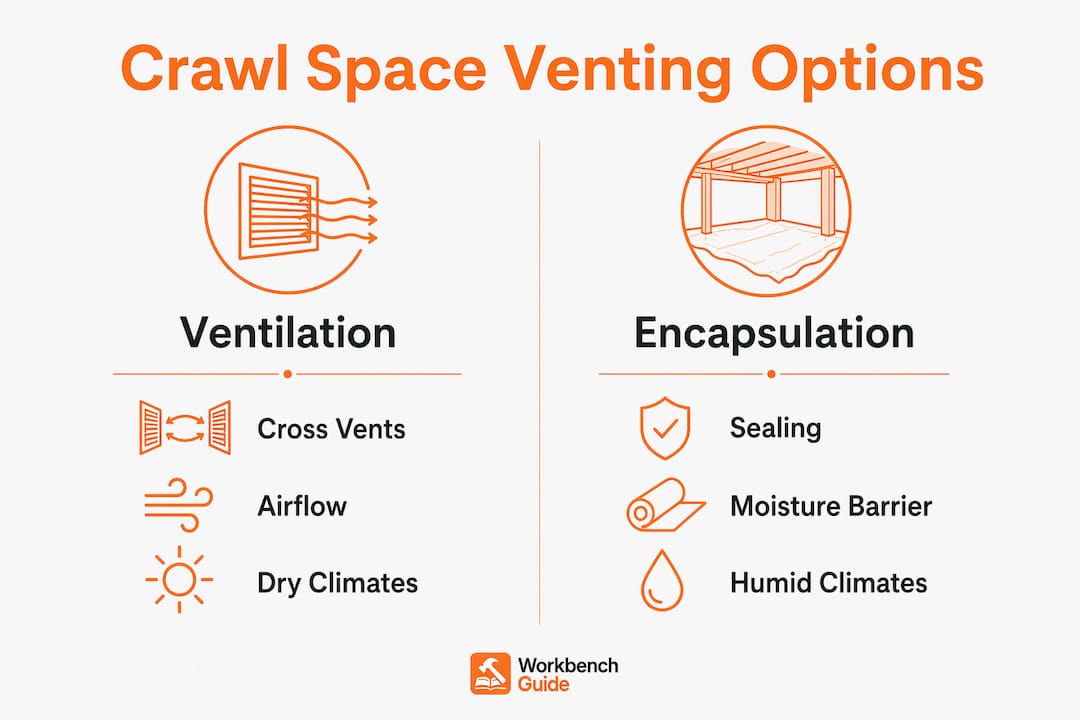 Crawl Space Venting Options

Ventilation

Cross Vents

Airflow

Dry Climates

Encapsulation

Sealing

Moisture Barrier

Humid Climates

Workbench Guide